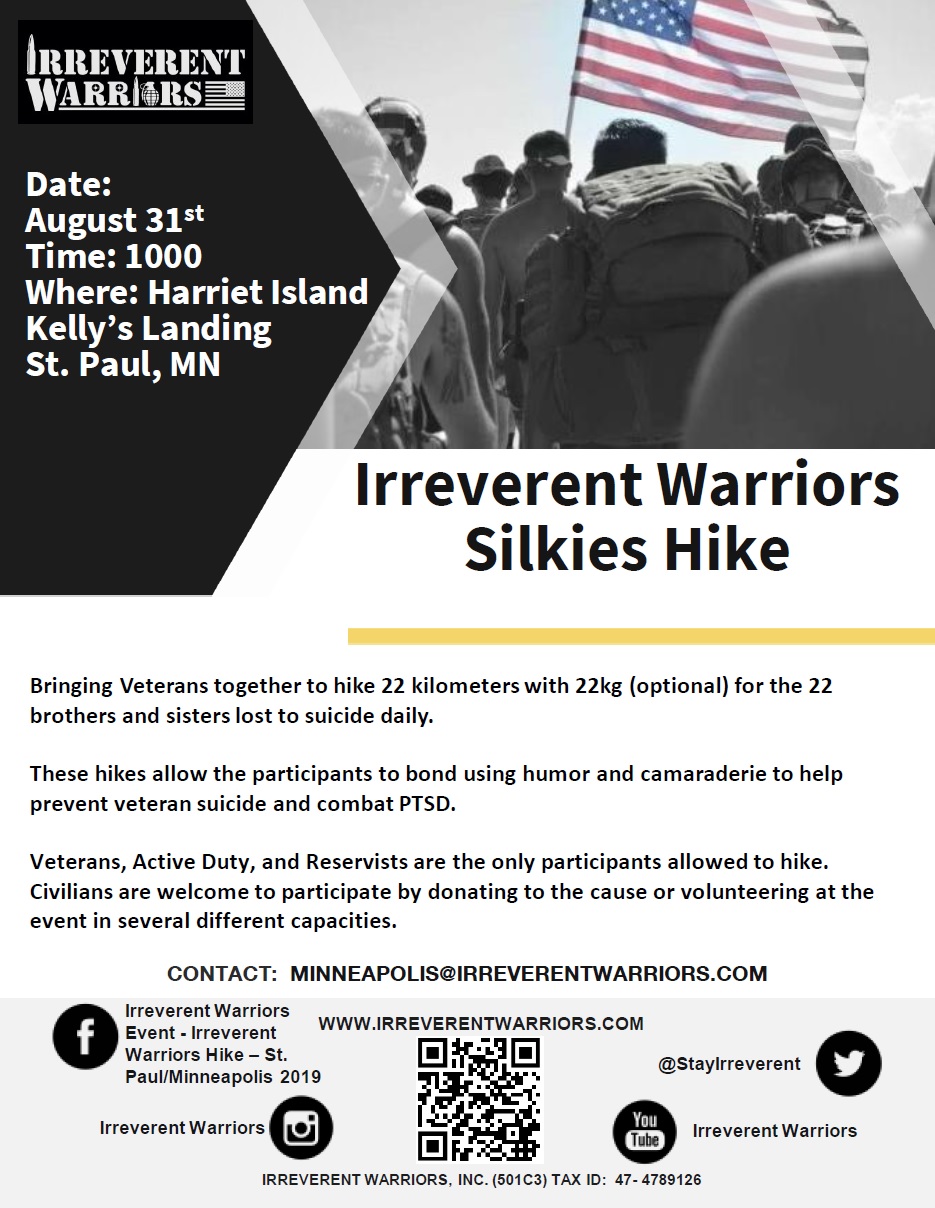 IRREVERENT WARRIORS

Date:
August 31$^{st}$
Time: 1000
Where: Harriet Island Kelly's Landing St. Paul, MN

Irreverent Warriors Silkies Hike

Bringing Veterans together to hike 22 kilometers with 22kg (optional) for the 22 brothers and sisters lost to suicide daily.

These hikes allow the participants to bond using humor and camaraderie to help prevent veteran suicide and combat PTSD.

Veterans, Active Duty, and Reservists are the only participants allowed to hike. Civilians are welcome to participate by donating to the cause or volunteering at the event in several different capacities.

CONTACT: MINNEAPOLIS@IRREVERENTWARRIORS.COM

Irreverent Warriors Event - Irreverent Warriors Hike – St. Paul/Minneapolis 2019

WWW.IRREVERENTWARRIORS.COM

@StayIrreverent

Irreverent Warriors

You Tube

Irreverent Warriors

IRREVERENT WARRIORS, INC. (501C3) TAX ID: 47- 4789126